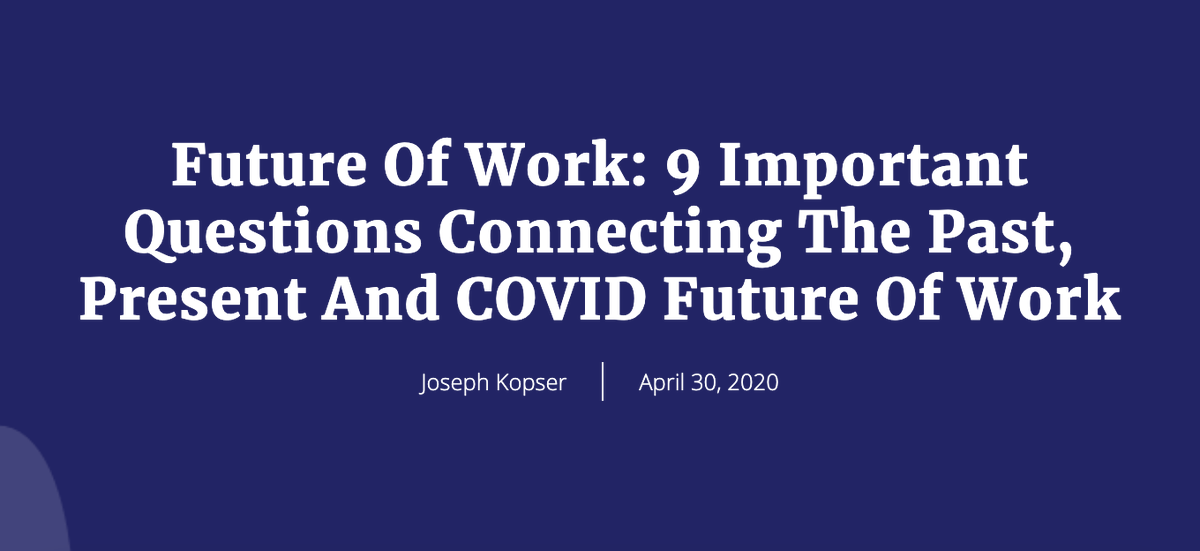 Future Of Work: 9 Important Questions Connecting The Past, Present And COVID Future Of Work

Joseph Kopser | April 30, 2020